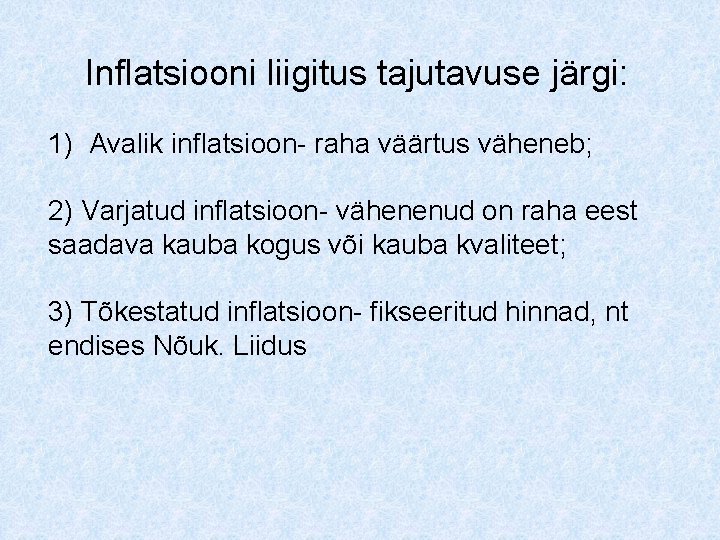 Inflatsiooni liigitus tajutavuse järgi:

1) Avalik inflatsioon- raha väärtus väheneb;

2) Varjatud inflatsioon- vähenenud on raha eest saadava kauba kogus või kauba kvaliteet;

3) Tõkestatud inflatsioon- fikseeritud hinnad, nt endises Nõuk. Liidus